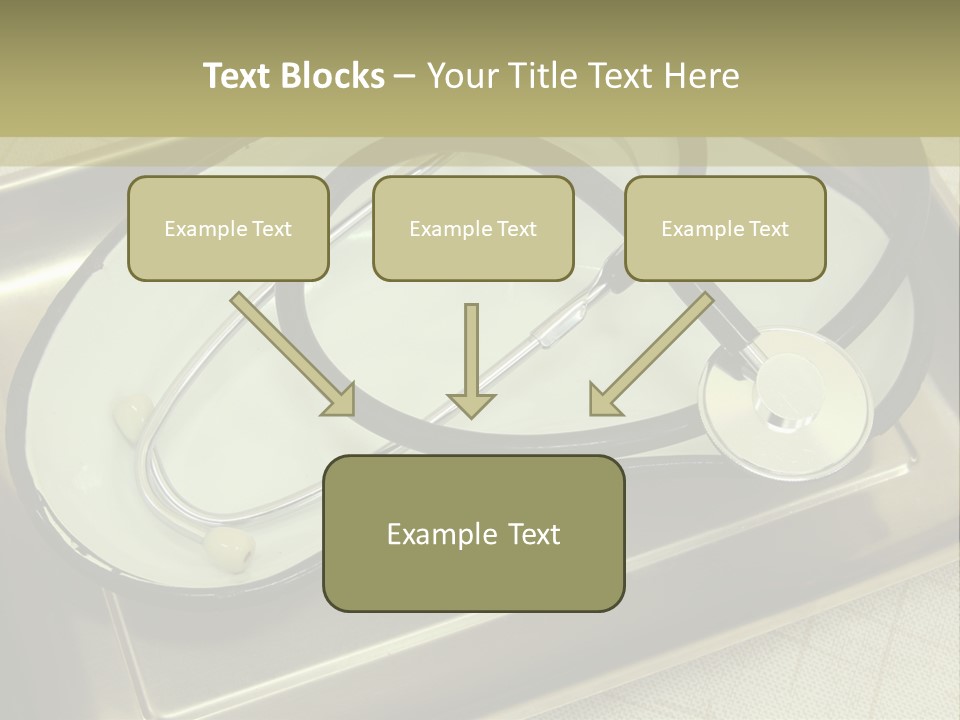 Text Blocks – Your Title Text Here

Example Text

Example Text

Example Text

Example Text